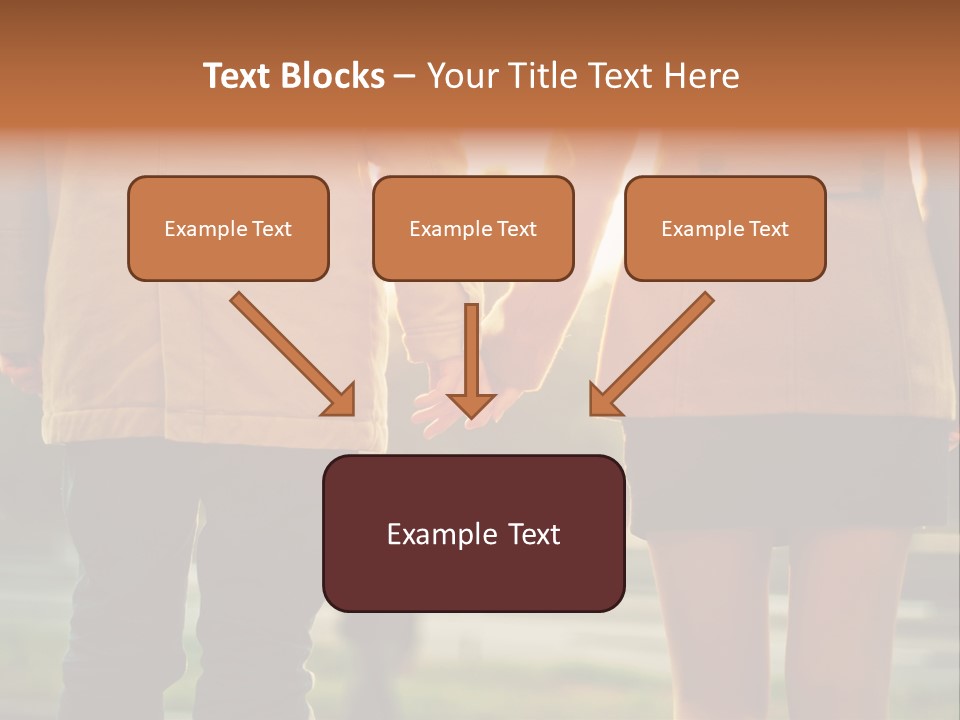 Text Blocks – Your Title Text Here

Example Text

Example Text

Example Text

Example Text